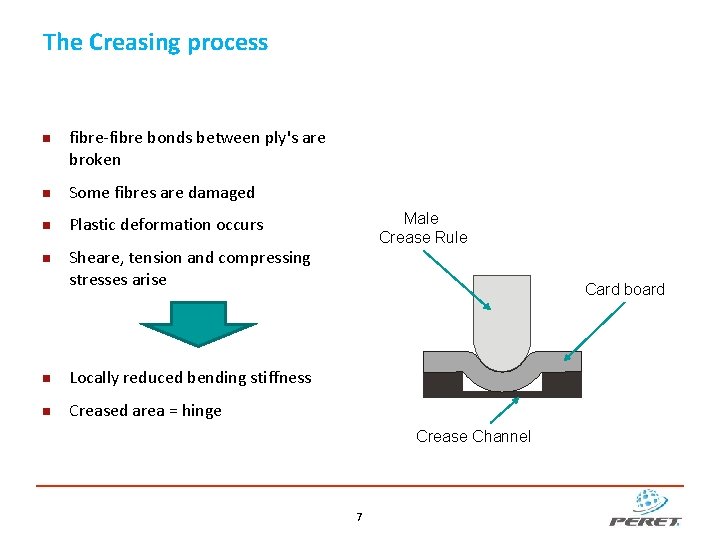 The Creasing process

- fibre-fibre bonds between ply's are broken
- Some fibres are damaged
- Plastic deformation occurs
- Sheare, tension and compressing stresses arise

- Locally reduced bending stiffness
- Creased area = hinge

Male Crease Rule

Card board

Crease Channel

7

PERET